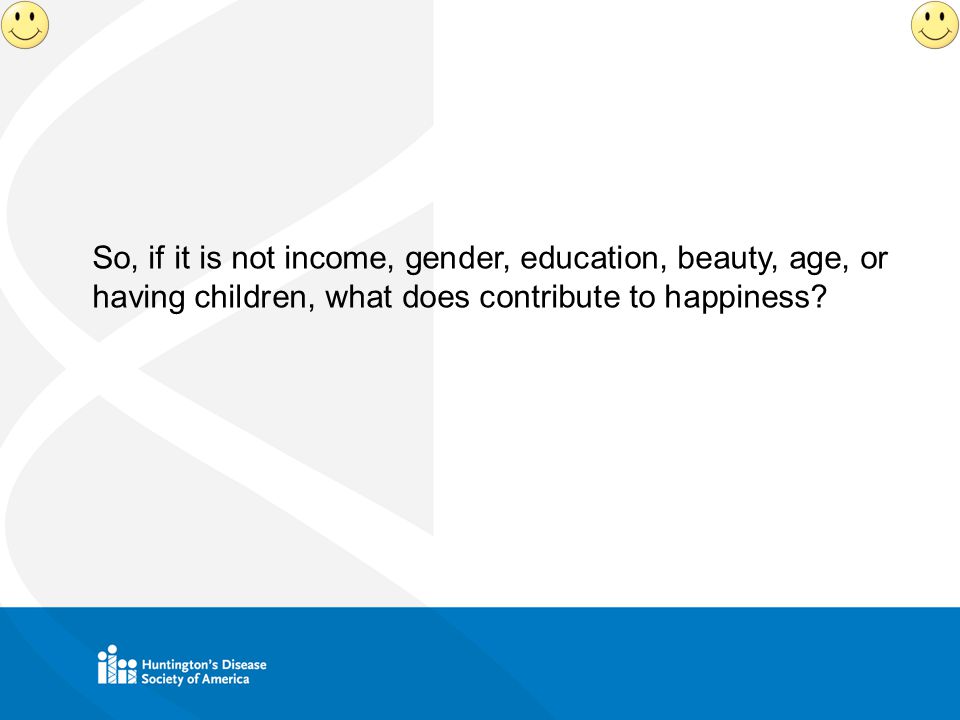 So, if it is not income, gender, education, beauty, age, or having children, what does contribute to happiness?

Huntington's Disease Society of America